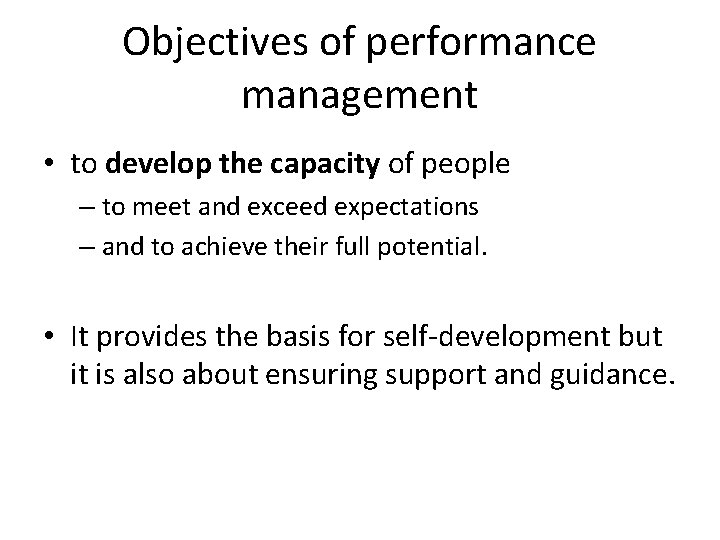 Objectives of performance management

• to develop the capacity of people
– to meet and exceed expectations
– and to achieve their full potential.

• It provides the basis for self-development but it is also about ensuring support and guidance.